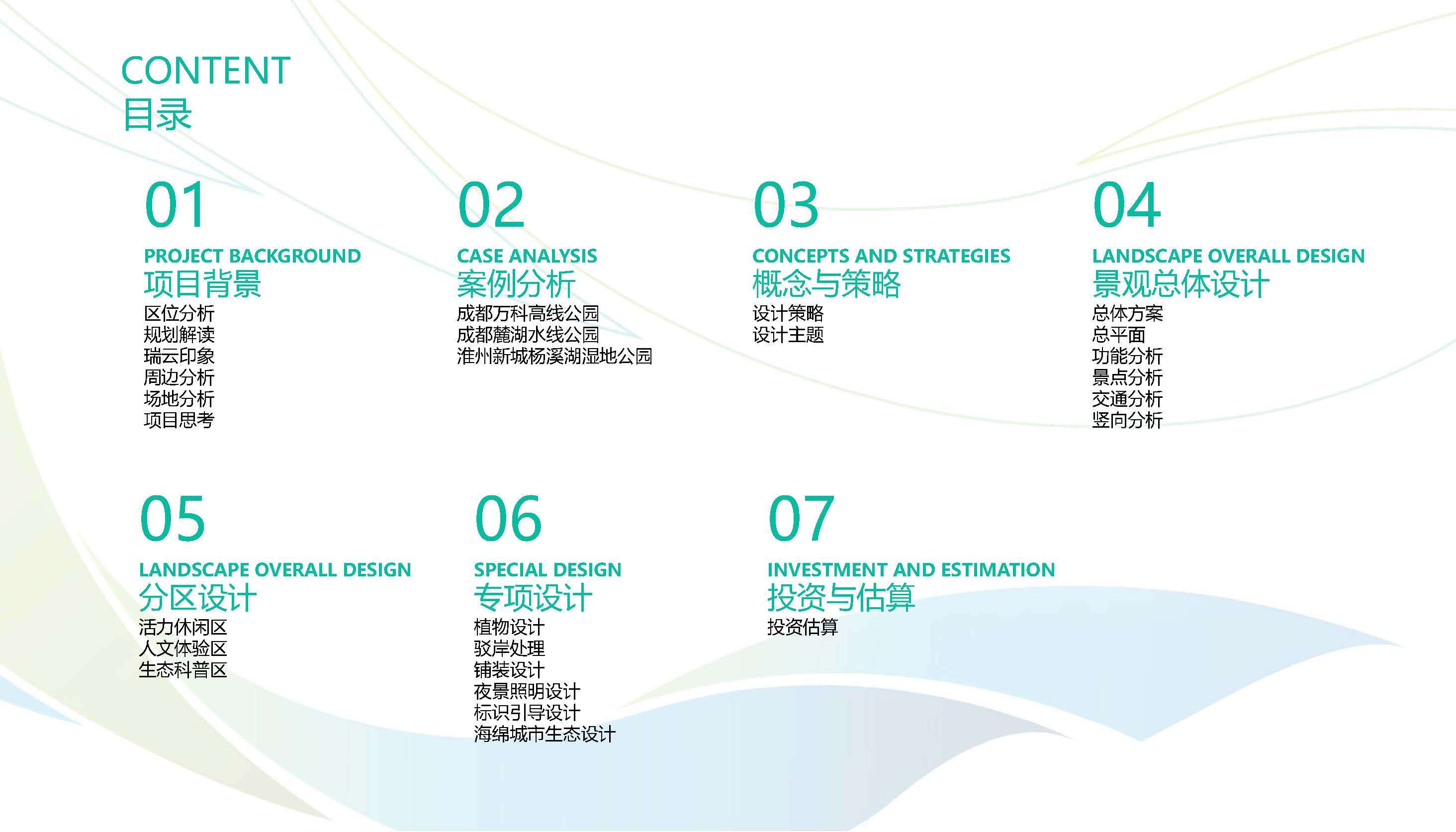 CONTENT
目录

01
PROJECT BACKGROUND
项目背景
区位分析
规划解读
瑞云印象
周边分析
场地分析
项目思考

02
CASE ANALYSIS
案例分析
成都万科高线公园
成都麓湖水线公园
淮州新城杨溪湖湿地公园

03
CONCEPTS AND STRATEGIES
概念与策略
设计策略
设计主题

04
LANDSCAPE OVERALL DESIGN
景观总体设计
总体方案
总平面
功能分析
景点分析
交通分析
竖向分析

05
LANDSCAPE OVERALL DESIGN
分区设计
活力休闲区
人文体验区
生态科普区

06
SPECIAL DESIGN
专项设计
植物设计
驳岸处理
铺装设计
夜景照明设计
标识引导设计
海绵城市生态设计

07
INVESTMENT AND ESTIMATION
投资与估算
投资估算